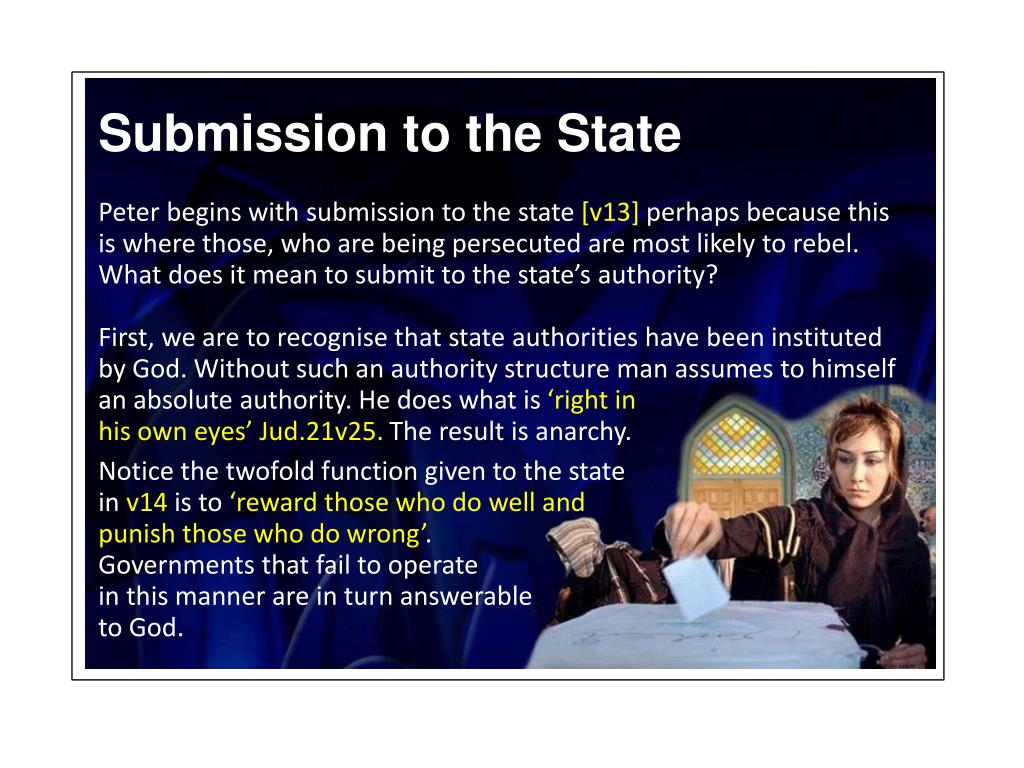 Submission to the State

Peter begins with submission to the state [v13] perhaps because this is where those, who are being persecuted are most likely to rebel. What does it mean to submit to the state's authority?

First, we are to recognise that state authorities have been instituted by God. Without such an authority structure man assumes to himself an absolute authority. He does what is 'right in his own eyes' Jud.21v25. The result is anarchy.

Notice the twofold function given to the state in v14 is to 'reward those who do well and punish those who do wrong'. Governments that fail to operate in this manner are in turn answerable to God.